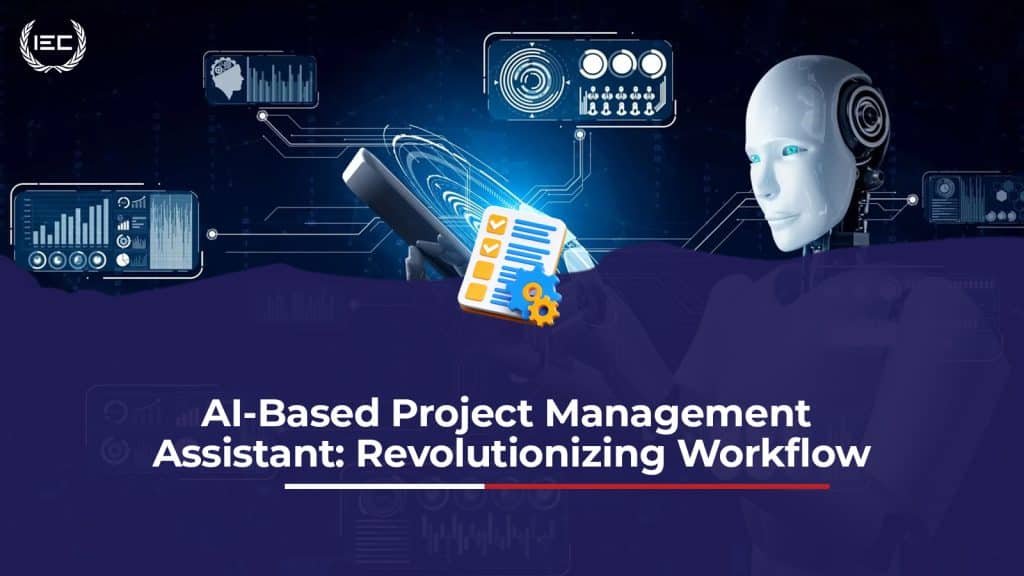 IEC

AI-Based Project Management Assistant: Revolutionizing Workflow